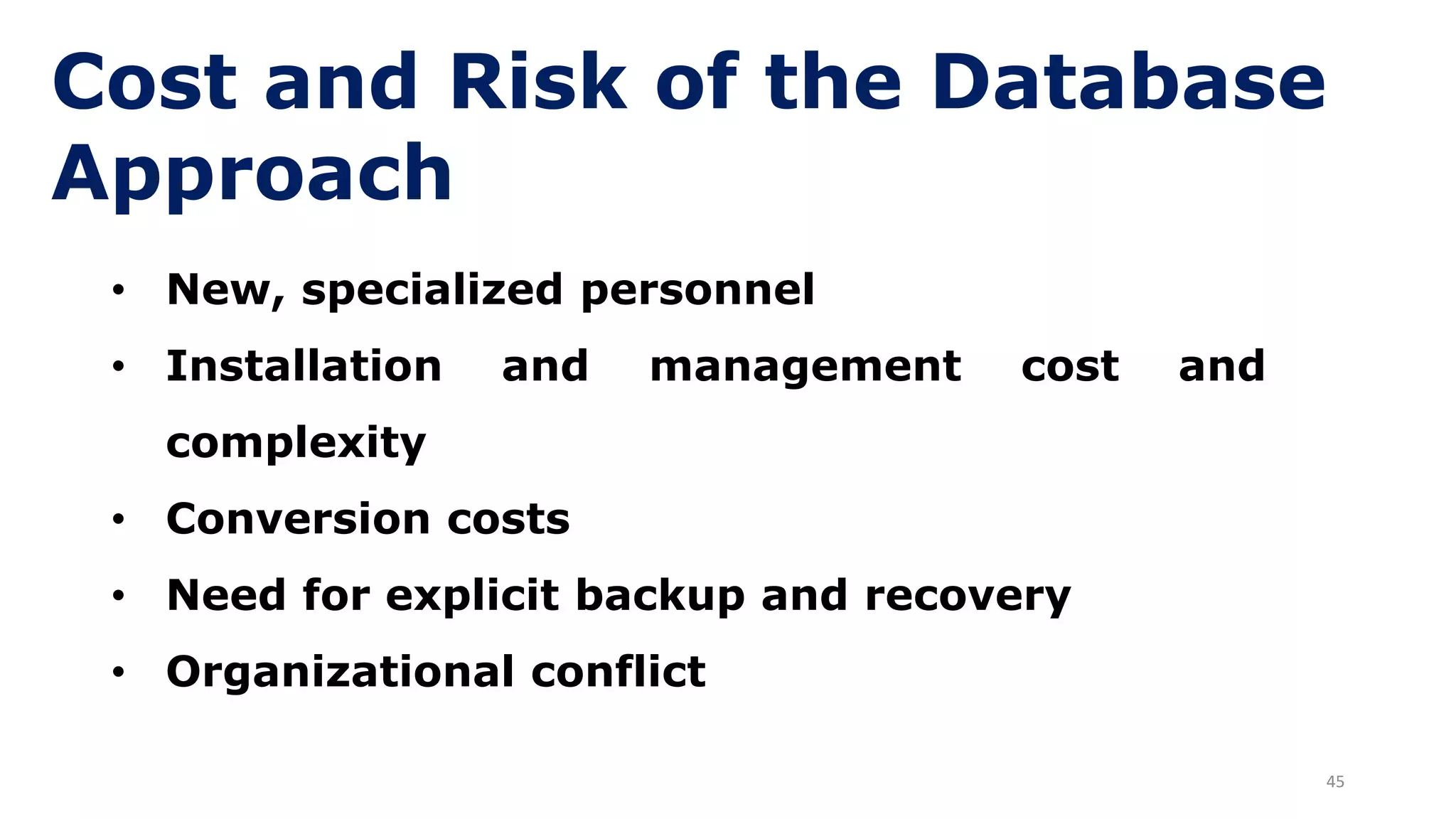 Cost and Risk of the Database Approach

• New, specialized personnel
• Installation and management cost and complexity
• Conversion costs
• Need for explicit backup and recovery
• Organizational conflict

45